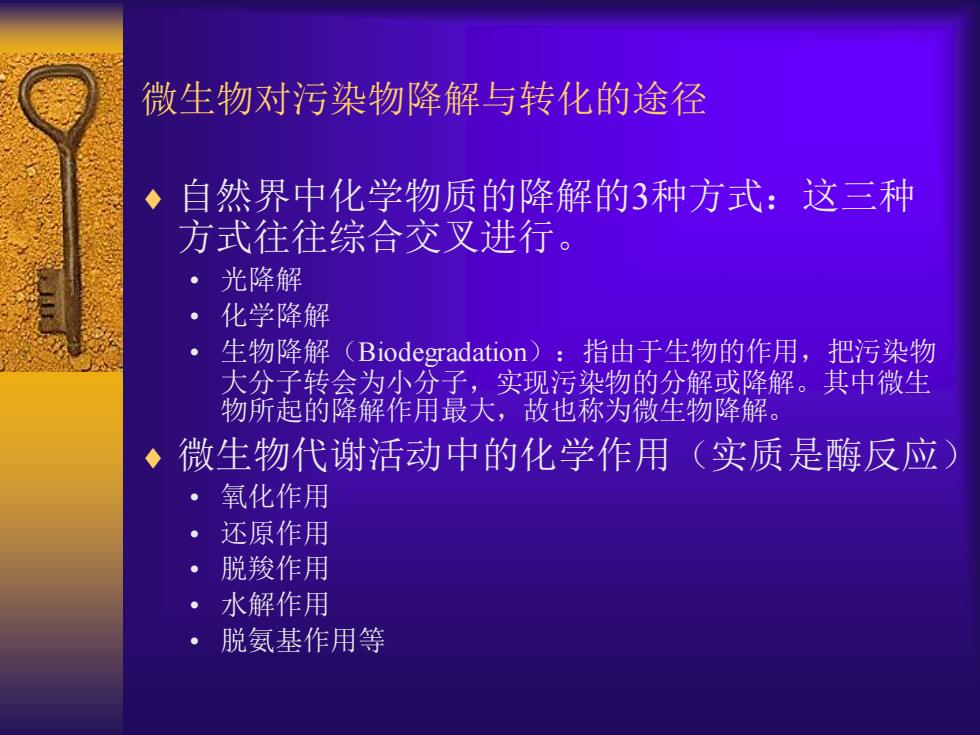 微生物对污染物降解与转化的途径

♦ 自然界中化学物质的降解的3种方式：这三种方式往往综合交叉进行。

• 光降解
• 化学降解
• 生物降解（Biodegradation）：指由于生物的作用，把污染物大分子转会为小分子，实现污染物的分解或降解。其中微生物所起的降解作用最大，故也称为微生物降解。

♦ 微生物代谢活动中的化学作用（实质是酶反应）

• 氧化作用
• 还原作用
• 脱羧作用
• 水解作用
• 脱氨基作用等